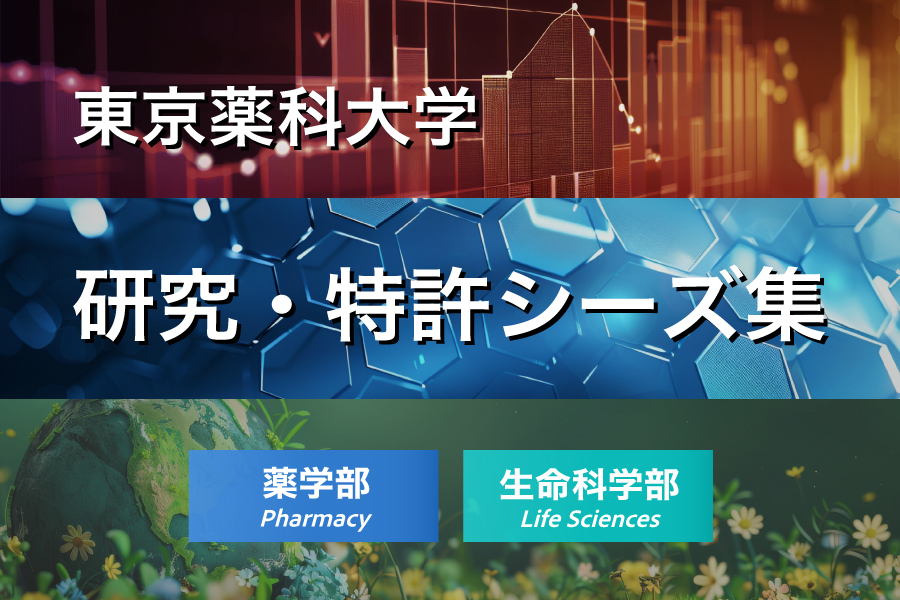 東京薬科大学

研究・特許シーズ集

薬学部
Pharmacy

生命科学部
Life Sciences